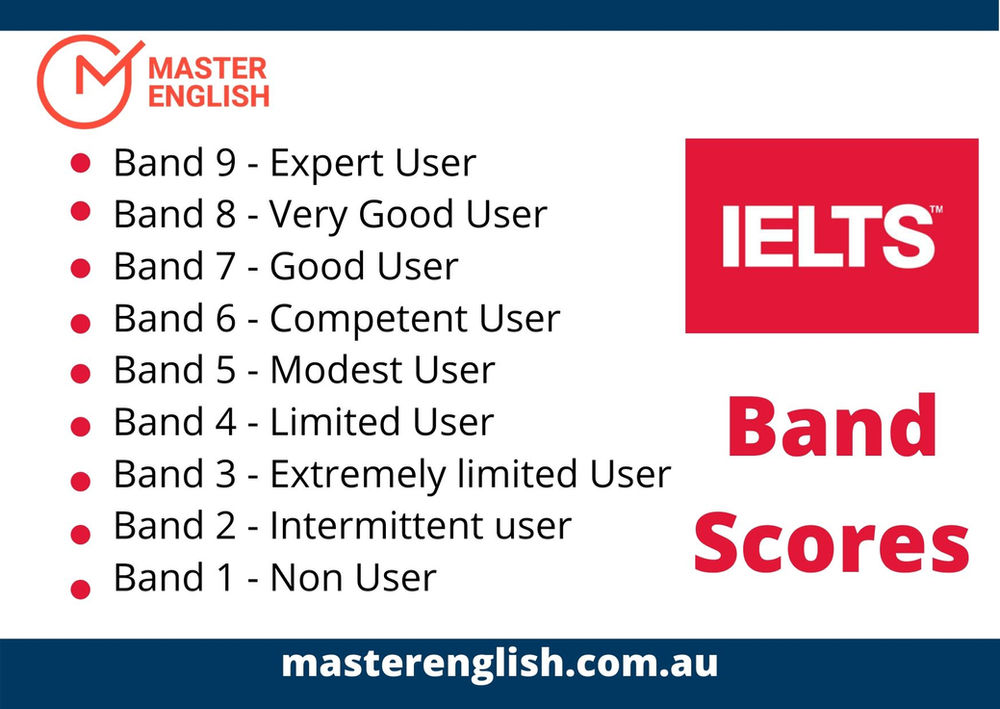 MASTER ENGLISH

- Band 9 - Expert User
- Band 8 - Very Good User
- Band 7 - Good User
- Band 6 - Competent User
- Band 5 - Modest User
- Band 4 - Limited User
- Band 3 - Extremely limited User
- Band 2 - Intermittent user
- Band 1 - Non User

IELTS™

Band Scores

masterenglish.com.au